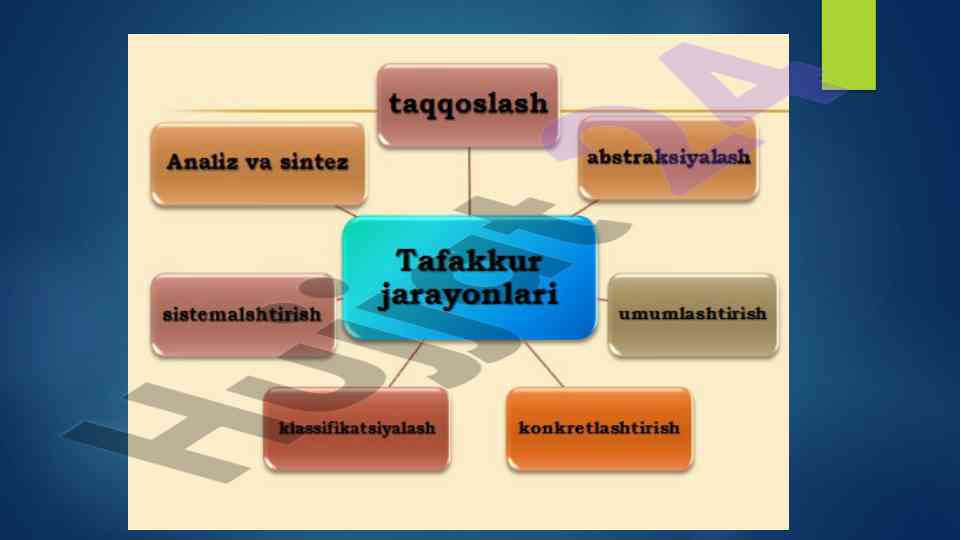 taqqoslash

Analiz va sintez

abstraksiyalash

Tafakkur jarayonlari

sistemalshtirish

umumlashtirish

klassifikatsiyalash

konkretlashtirish

Hujjat 24